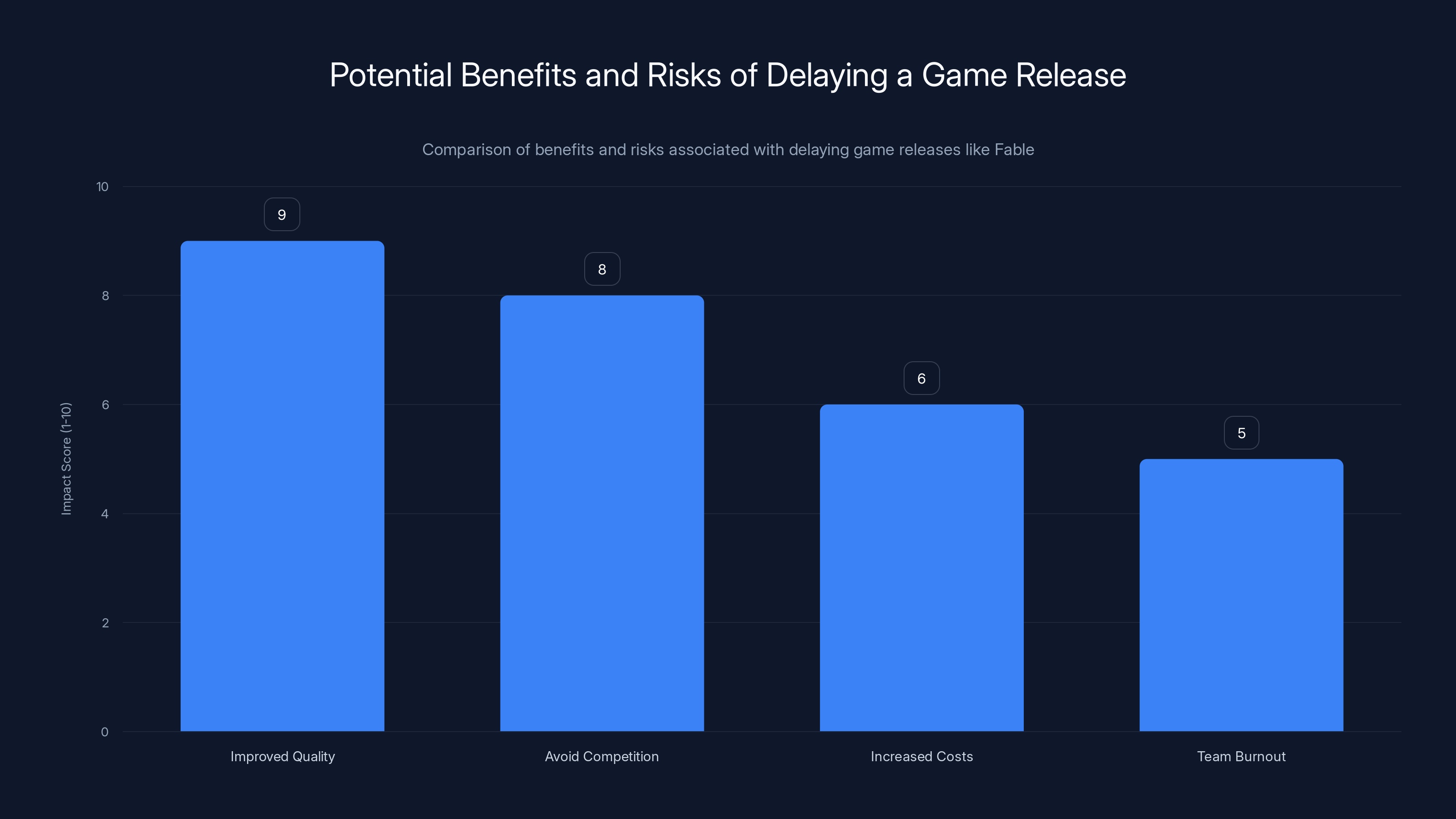 Potential Benefits and Risks of Delaying a Game Release

Comparison of benefits and risks associated with delaying game releases like Fable

Impact Score (1-10)

10
8
6
4
2
0

9
8
6
5

Improved Quality
Avoid Competition
Increased Costs
Team Burnout